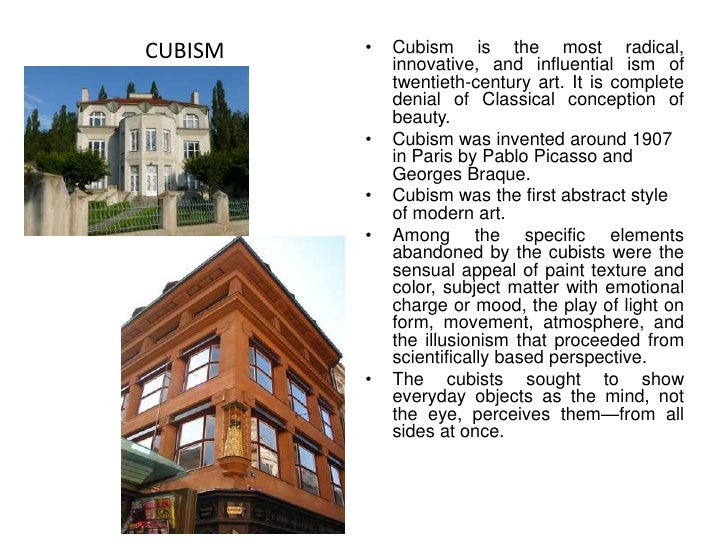 CUBISM

• Cubism is the most radical, innovative, and influential ism of twentieth-century art. It is complete denial of Classical conception of beauty.
• Cubism was invented around 1907 in Paris by Pablo Picasso and Georges Braque.
• Cubism was the first abstract style of modern art.
• Among the specific elements abandoned by the cubists were the sensual appeal of paint texture and color, subject matter with emotional charge or mood, the play of light on form, movement, atmosphere, and the illusionism that proceeded from scientifically based perspective.
• The cubists sought to show everyday objects as the mind, not the eye, perceives them—from all sides at once.